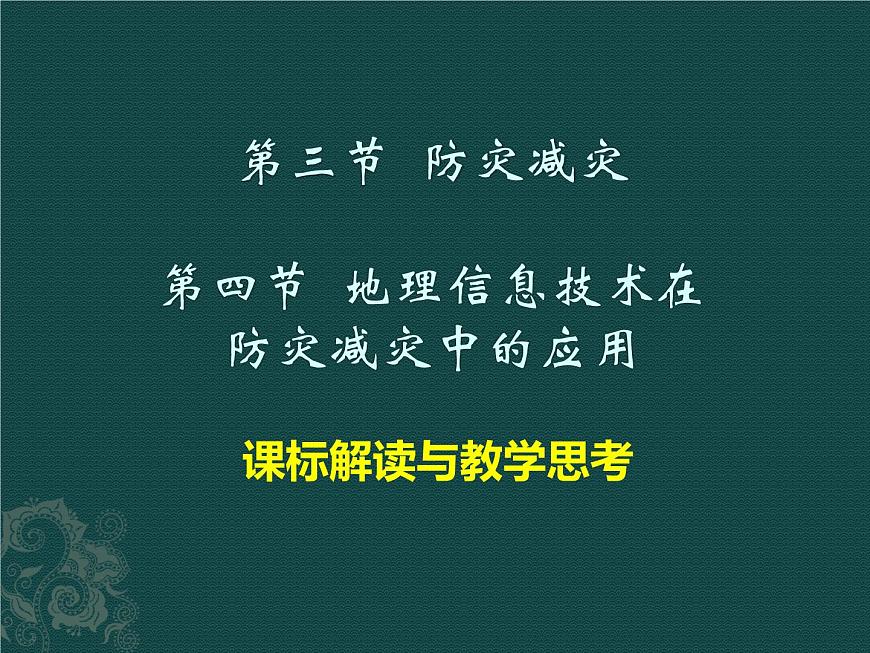 第三节 防灾减灾

第四节 地理信息技术在防灾减灾中的应用

课标解读与教学思考